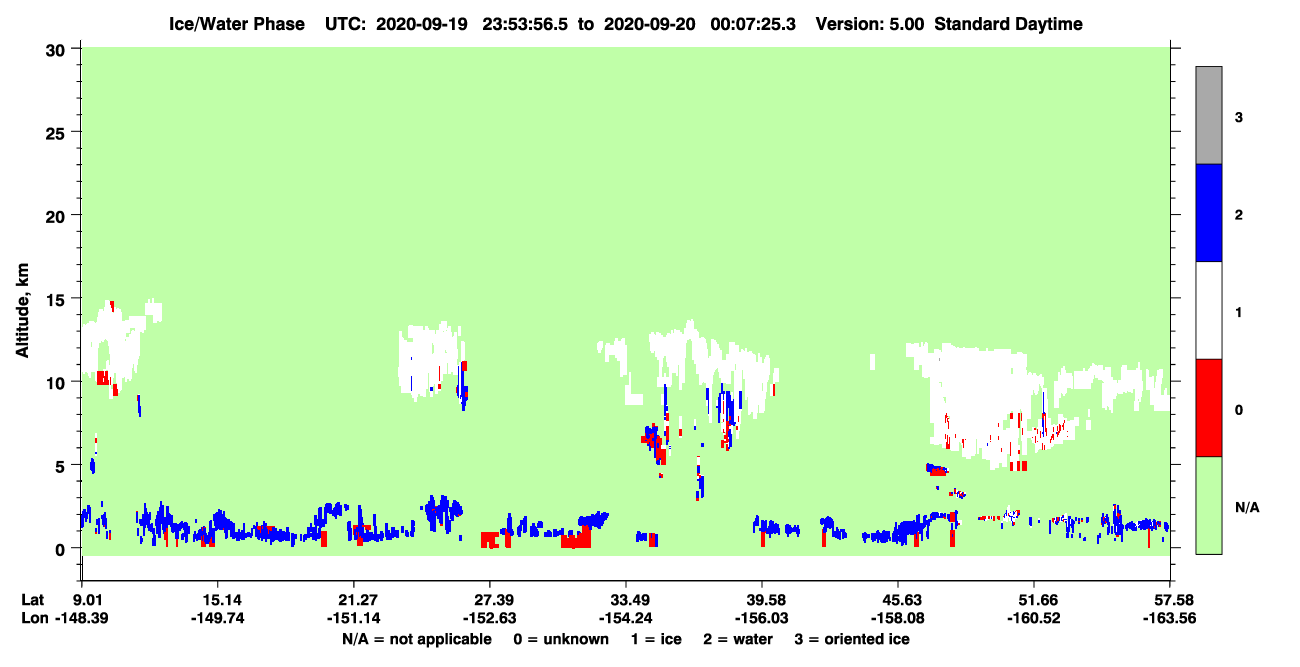 Ice/Water Phase UTC: 2020-09-19 23:53:56.5 to 2020-09-20 00:07:25.3 Version: 5.00 Standard Daytime

Altitude, km

30
25
20
15
10
5
0

3
2
1
0
N/A

Lat 9.01 15.14 21.27 27.39 33.49 39.58 45.63 51.66 57.58
Lon -148.39 -149.74 -151.14 -152.63 -154.24 -156.03 -158.08 -160.52 -163.56

N/A = not applicable 0 = unknown 1 = ice 2 = water 3 = oriented ice